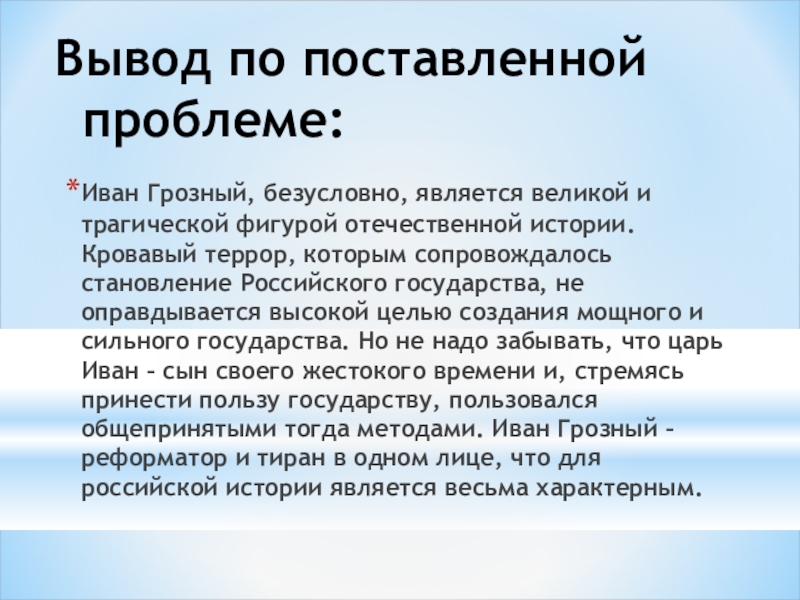 Вывод по поставленной проблеме:

*Иван Грозный, безусловно, является великой и трагической фигурой отечественной истории. Кровавый террор, которым сопровождалось становление Российского государства, не оправдывается высокой целью создания мощного и сильного государства. Но не надо забывать, что царь Иван – сын своего жестокого времени и, стремясь принести пользу государству, пользовался общепринятыми тогда методами. Иван Грозный – реформатор и тиран в одном лице, что для российской истории является весьма характерным.